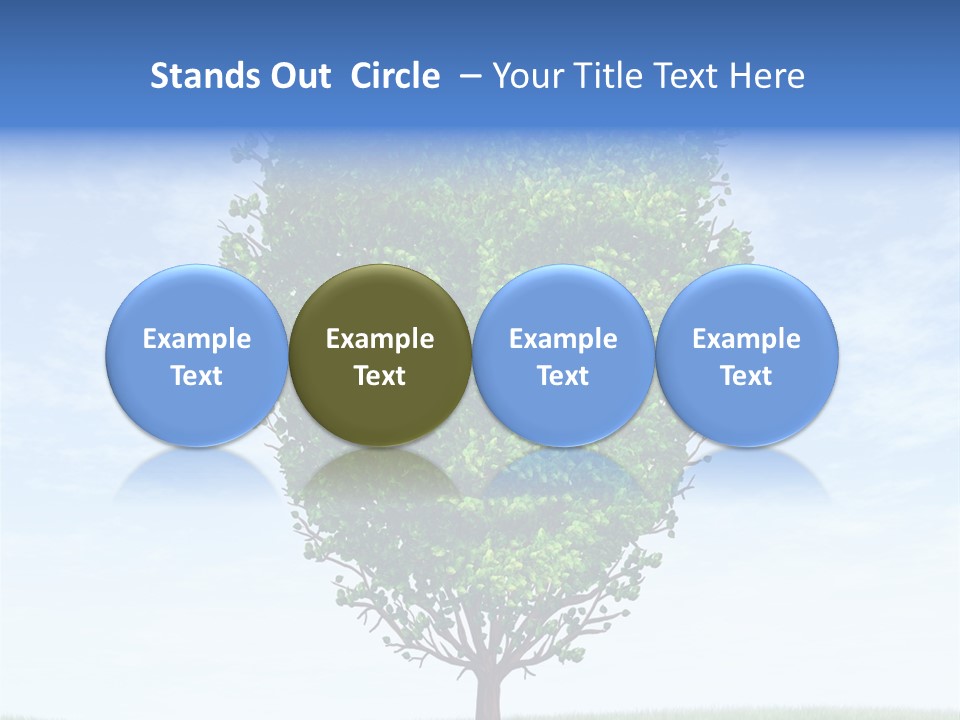 Stands Out Circle – Your Title Text Here

Example Text

Example Text

Example Text

Example Text